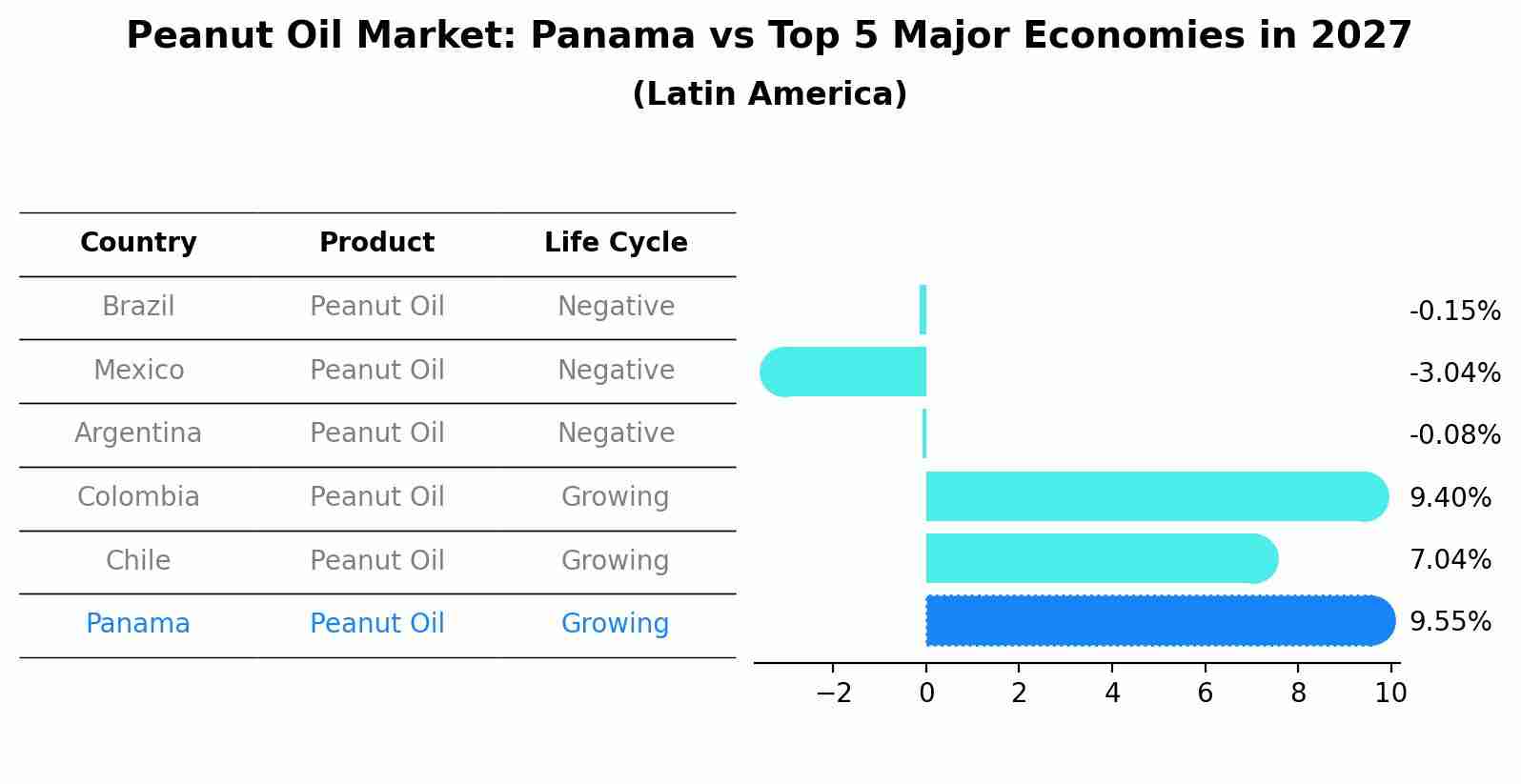 Peanut Oil Market: Panama vs Top 5 Major Economies in 2027
(Latin America)

| Country | Product | Life Cycle |
|---|---|---|
| Brazil | Peanut Oil | Negative |
| Mexico | Peanut Oil | Negative |
| Argentina | Peanut Oil | Negative |
| Colombia | Peanut Oil | Growing |
| Chile | Peanut Oil | Growing |
| Panama | Peanut Oil | Growing |

-0.15%
-3.04%
-0.08%
9.40%
7.04%
9.55%

−2 0 2 4 6 8 10